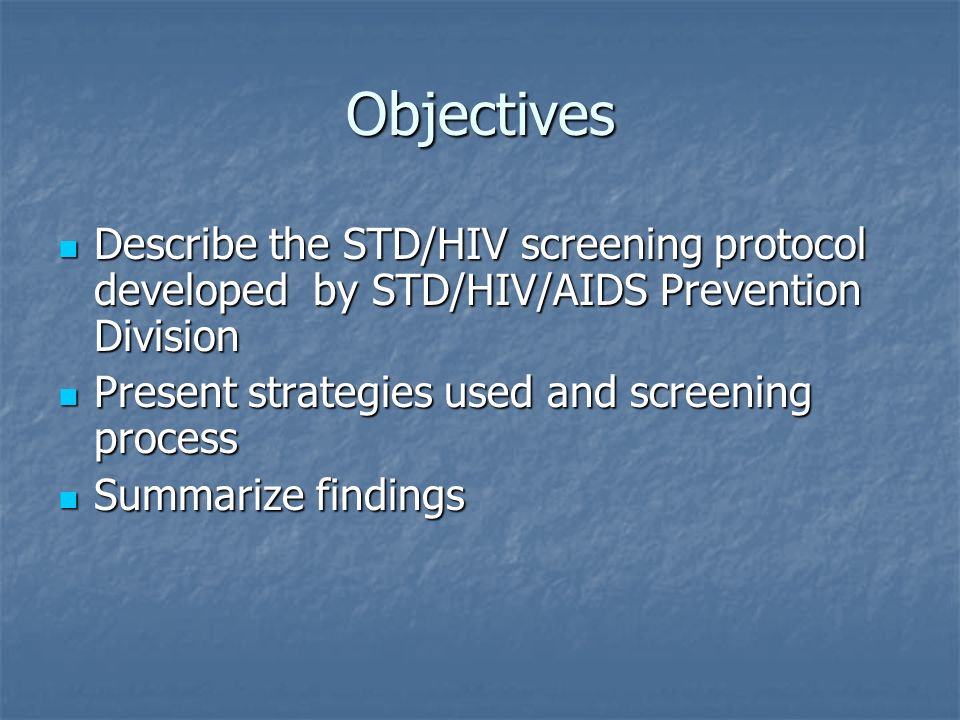 Objectives

- Describe the STD/HIV screening protocol developed by STD/HIV/AIDS Prevention Division
- Present strategies used and screening process
- Summarize findings